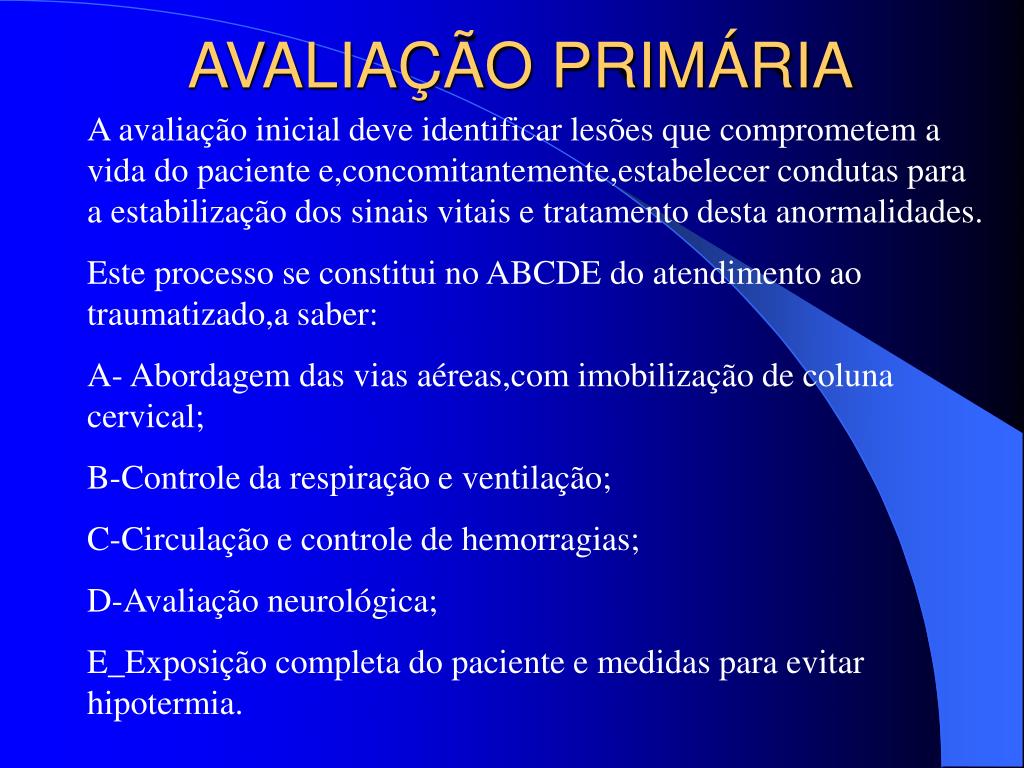 AVALIAÇÃO PRIMÁRIA

A avaliação inicial deve identificar lesões que comprometem a vida do paciente e,concomitantemente,estabelecer condutas para a estabilização dos sinais vitais e tratamento desta anormalidades.

Este processo se constitui no ABCDE do atendimento ao traumatizado,a saber:

A- Abordagem das vias aéreas,com imobilização de coluna cervical;

B-Controle da respiração e ventilação;

C-Circulação e controle de hemorragias;

D-Avaliação neurológica;

E_Exposição completa do paciente e medidas para evitar hipotermia.